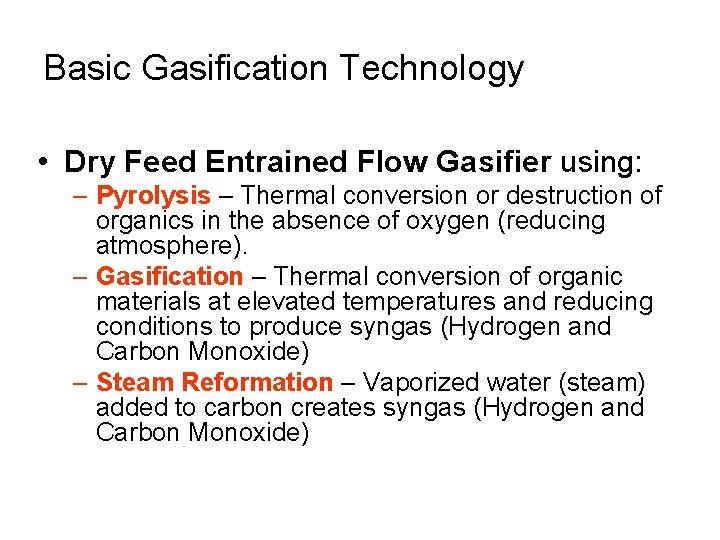 Basic Gasification Technology

• Dry Feed Entrained Flow Gasifier using:
– Pyrolysis – Thermal conversion or destruction of organics in the absence of oxygen (reducing atmosphere).
– Gasification – Thermal conversion of organic materials at elevated temperatures and reducing conditions to produce syngas (Hydrogen and Carbon Monoxide)
– Steam Reformation – Vaporized water (steam) added to carbon creates syngas (Hydrogen and Carbon Monoxide)